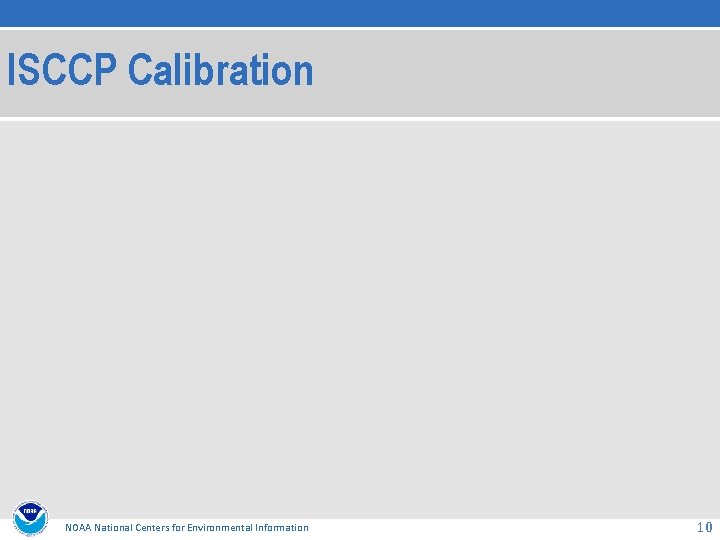 ISCCP Calibration

NOAA

NOAA National Centers for Environmental Information

10